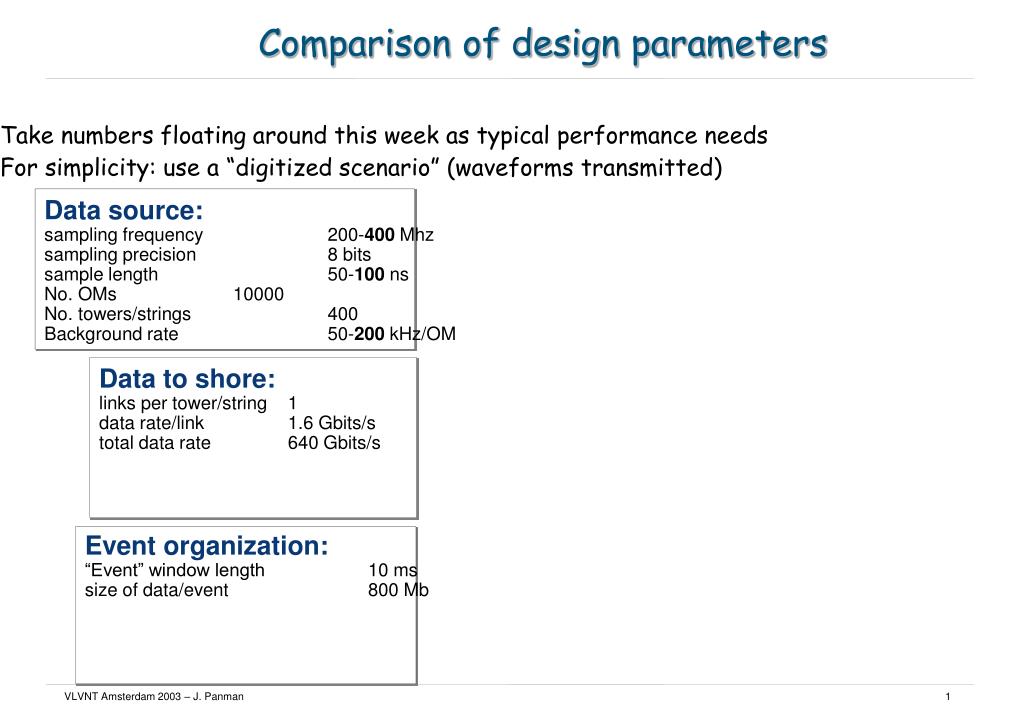 Comparison of design parameters

Take numbers floating around this week as typical performance needs
For simplicity: use a “digitized scenario” (waveforms transmitted)

Data source:
sampling frequency 200-400 Mhz
sampling precision 8 bits
sample length 50-100 ns
No. OMs 10000
No. towers/strings 400
Background rate 50-200 kHz/OM

Data to shore:
links per tower/string 1
data rate/link 1.6 Gbits/s
total data rate 640 Gbits/s

Event organization:
“Event” window length 10 ms
size of data/event 800 Mb

VLVNT Amsterdam 2003 – J. Panman

1